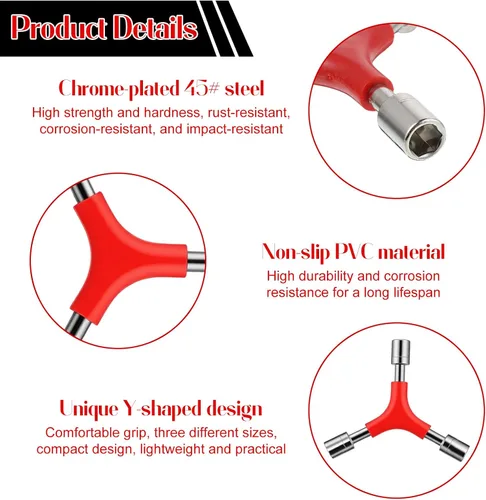 Product Details

Chrome-plated 45# steel

High strength and hardness, rust-resistant, corrosion-resistant, and impact-resistant

Non-slip PVC material

High durability and corrosion resistance for a long lifespan

Unique Y-shaped design

Comfortable grip, three different sizes, compact design, lightweight and practical